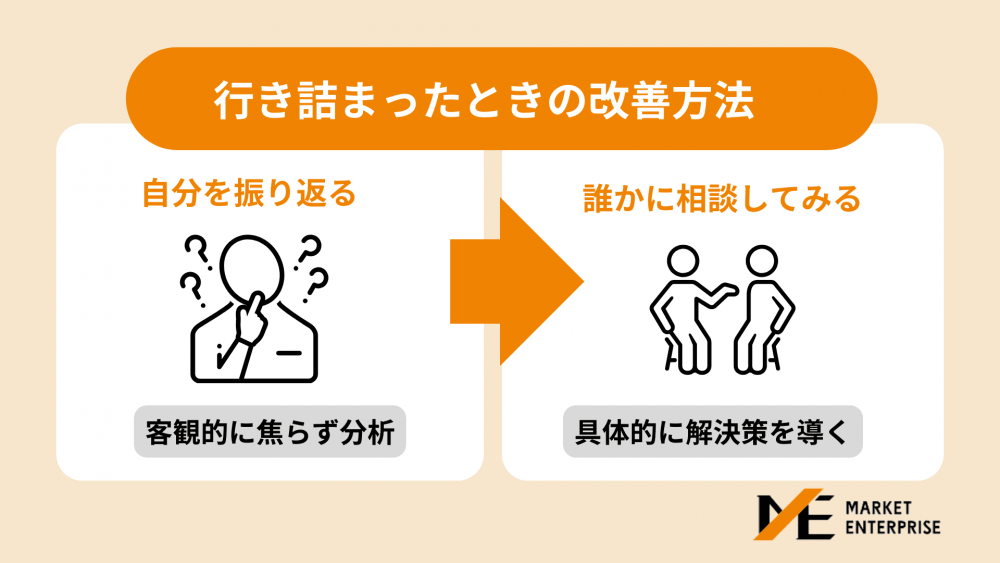 行き詰まったときの改善方法

自分を振り返る

客観的に焦らず分析

誰かに相談してみる

具体的に解決策を導く

ME MARKET ENTERPRISE